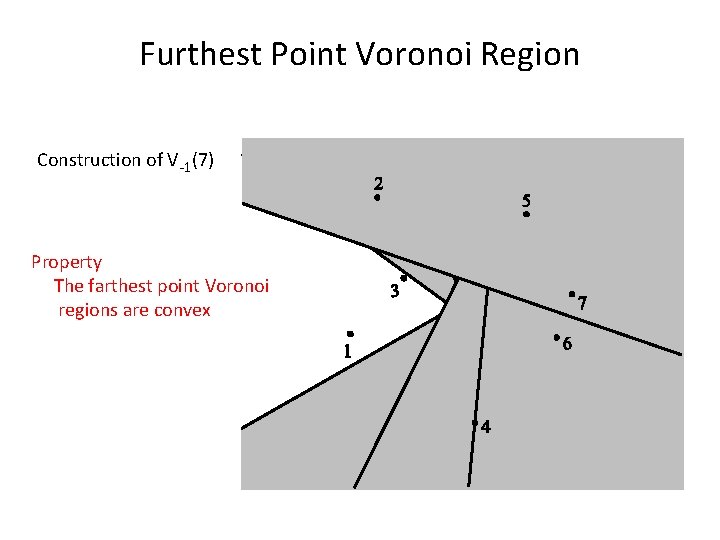 Furthest Point Voronoi Region

Construction of $V_{-1}(7)$

Property
The farthest point Voronoi regions are convex

2
5
3
7
1
6
4